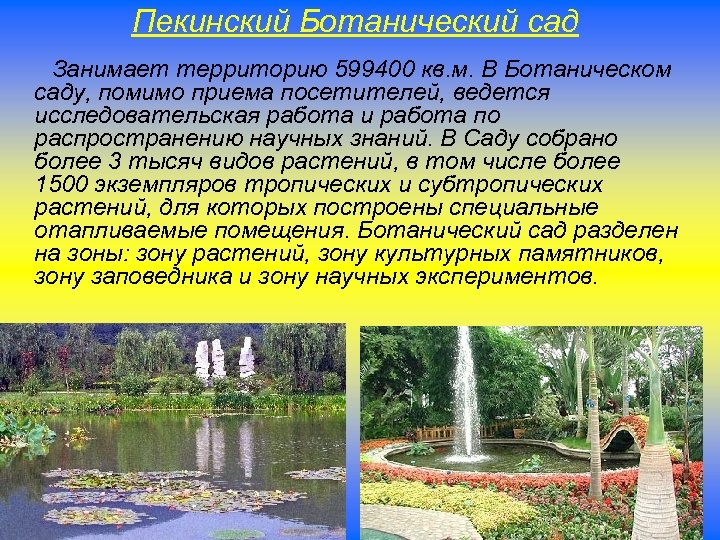 Пекинский Ботанический сад

Занимает территорию 599400 кв.м. В Ботаническом саду, помимо приема посетителей, ведется исследовательская работа и работа по распространению научных знаний. В Саду собрано более 3 тысяч видов растений, в том числе более 1500 экземпляров тропических и субтропических растений, для которых построены специальные отапливаемые помещения. Ботанический сад разделен на зоны: зону растений, зону культурных памятников, зону заповедника и зону научных экспериментов.